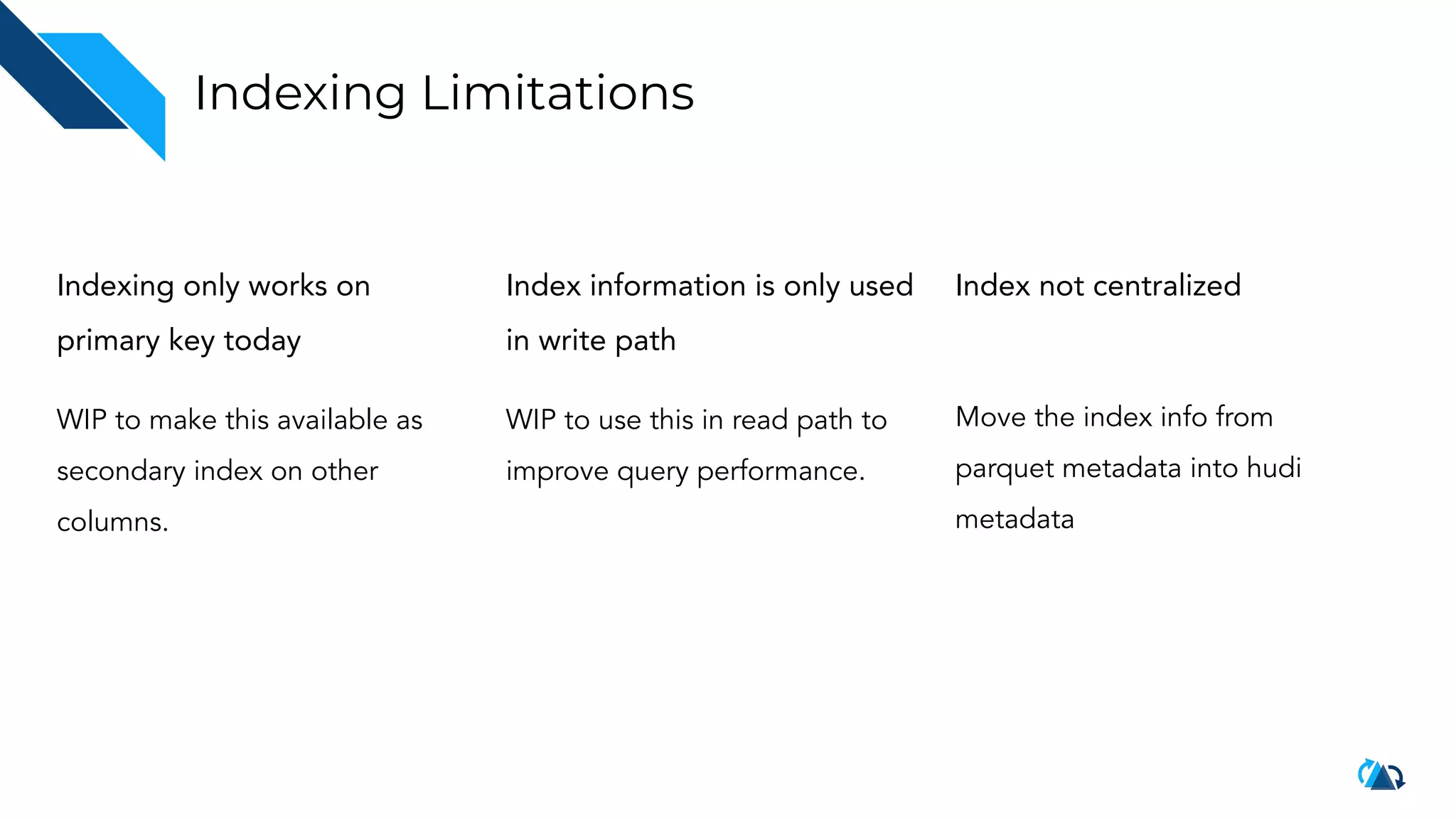 Indexing Limitations

Indexing only works on primary key today

WIP to make this available as secondary index on other columns.

Index information is only used in write path

WIP to use this in read path to improve query performance.

Index not centralized

Move the index info from parquet metadata into hudi metadata